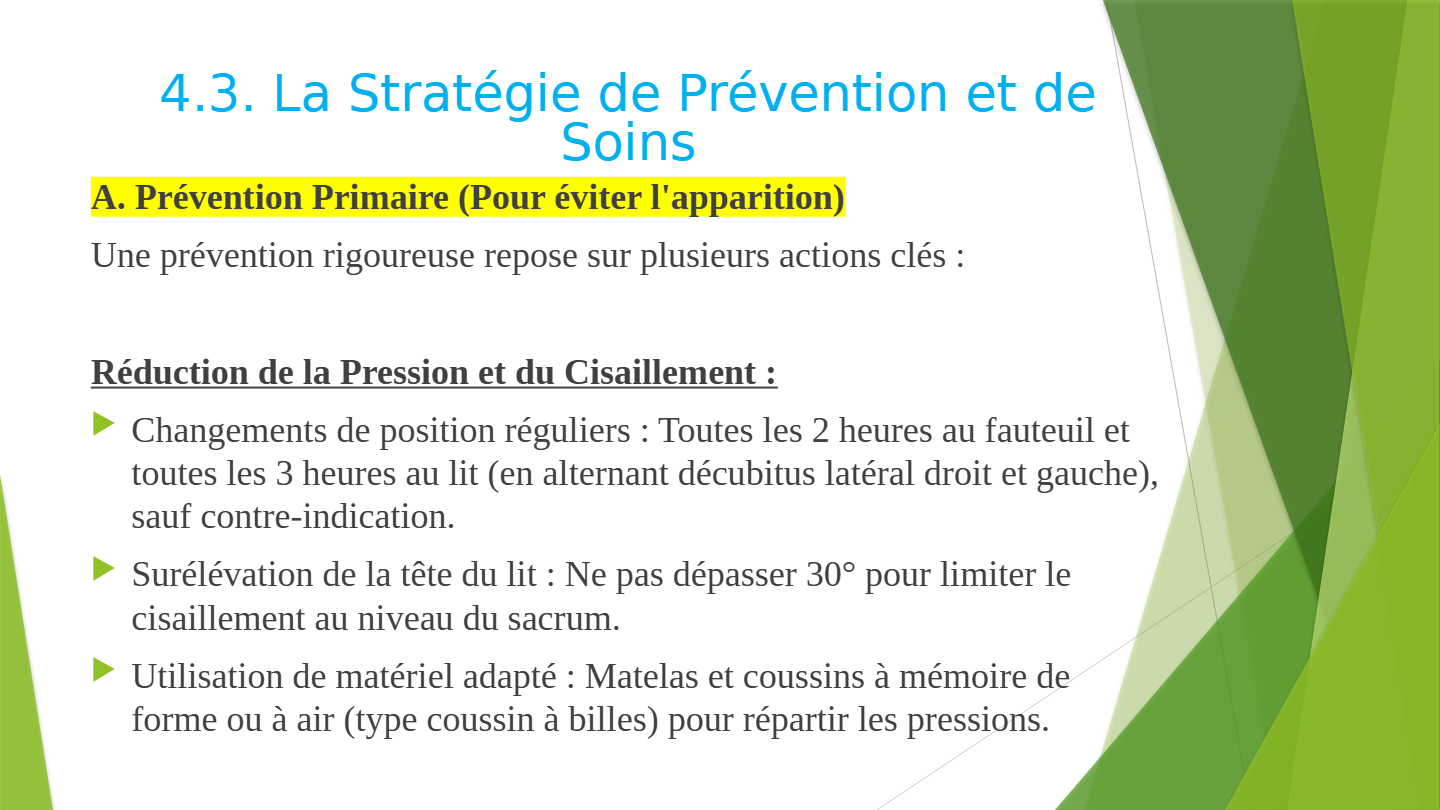 4.3. La Stratégie de Prévention et de Soins

A. Prévention Primaire (Pour éviter l'apparition)

Une prévention rigoureuse repose sur plusieurs actions clés :

Réduction de la Pression et du Cisaillement :

Changements de position réguliers : Toutes les 2 heures au fauteuil et toutes les 3 heures au lit (en alternant décubitus latéral droit et gauche), sauf contre-indication.

Surélévation de la tête du lit : Ne pas dépasser 30° pour limiter le cisaillement au niveau du sacrum.

Utilisation de matériel adapté : Matelas et coussins à mémoire de forme ou à air (type coussin à billes) pour répartir les pressions.